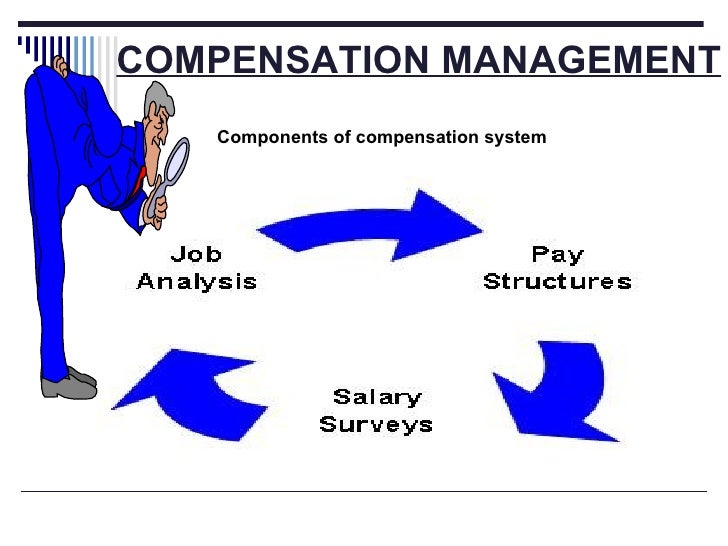 COMPENSATION MANAGEMENT

Components of compensation system

Job Analysis

Pay Structures

Salary Surveys